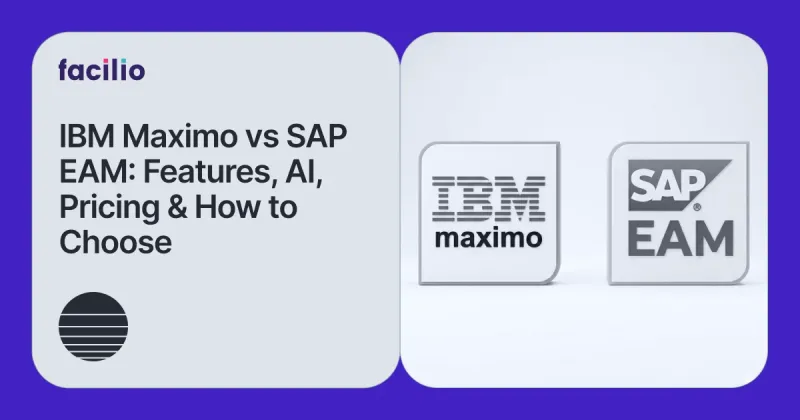 facilio

IBM Maximo vs SAP EAM: Features, AI, Pricing & How to Choose

IBM
maximo

SAP®
EAM